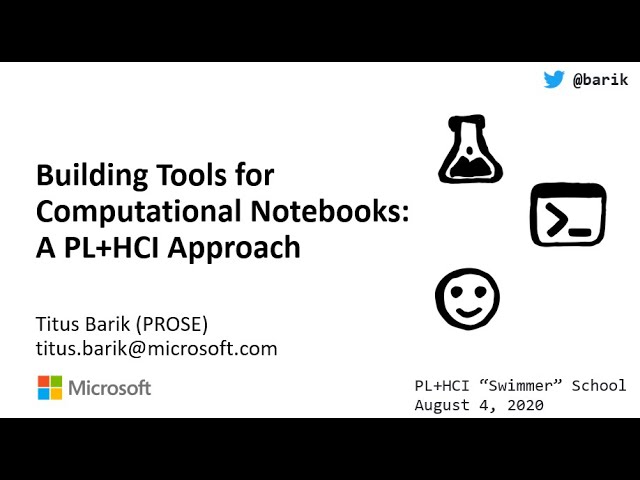 @barik

Building Tools for Computational Notebooks: A PL+HCI Approach

Titus Barik (PROSE)
titus.barik@microsoft.com

Microsoft

PL+HCI “Swimmer” School
August 4, 2020